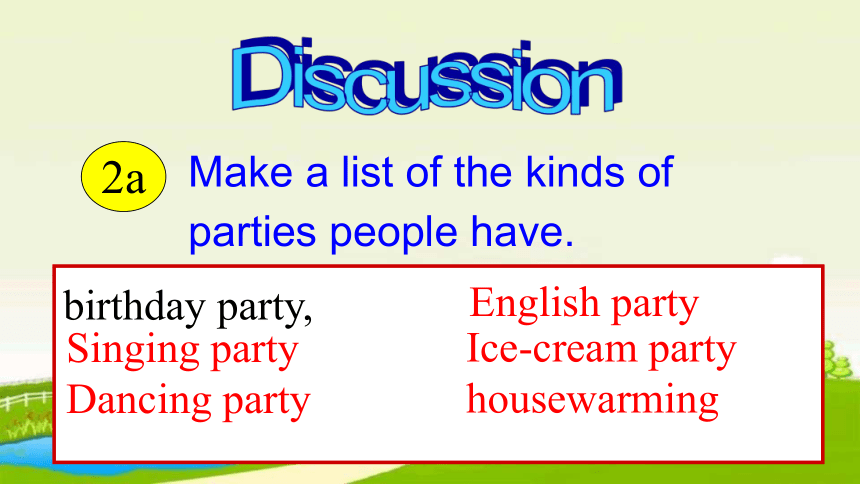 Discussion

2a Make a list of the kinds of parties people have.

birthday party,
Singing party
Dancing party

English party
Ice-cream party
housewarming